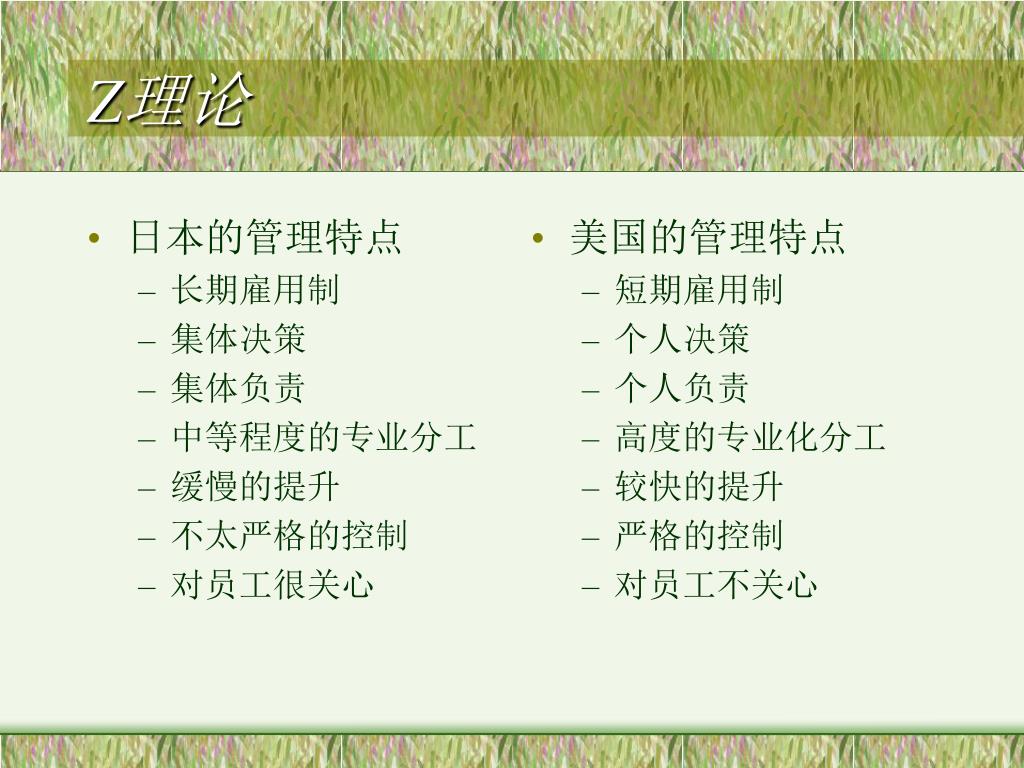 Z理论

• 日本的管理特点
– 长期雇用制
– 集体决策
– 集体负责
– 中等程度的专业分工
– 缓慢的提升
– 不太严格的控制
– 对员工很关心

• 美国的管理特点
– 短期雇用制
– 个人决策
– 个人负责
– 高度的专业化分工
– 较快的提升
– 严格的控制
– 对员工不关心